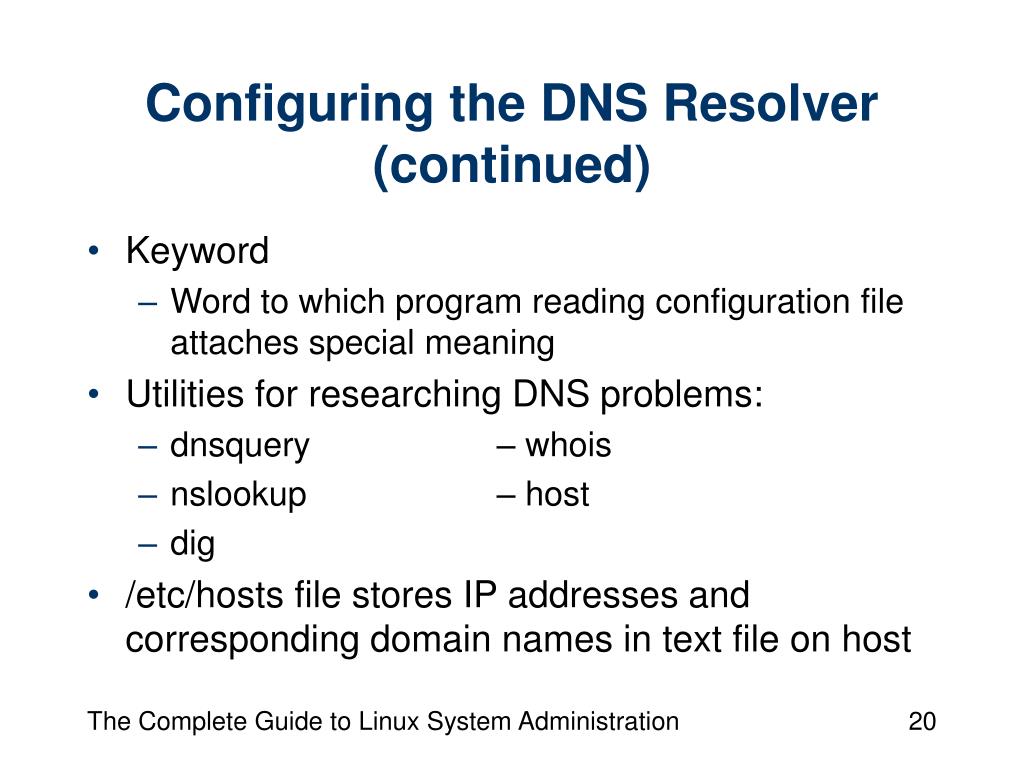 Configuring the DNS Resolver (continued)

• Keyword
– Word to which program reading configuration file attaches special meaning
• Utilities for researching DNS problems:
– dnsquery
– nslookup
– dig
– whois
– host
• /etc/hosts file stores IP addresses and corresponding domain names in text file on host

The Complete Guide to Linux System Administration

20